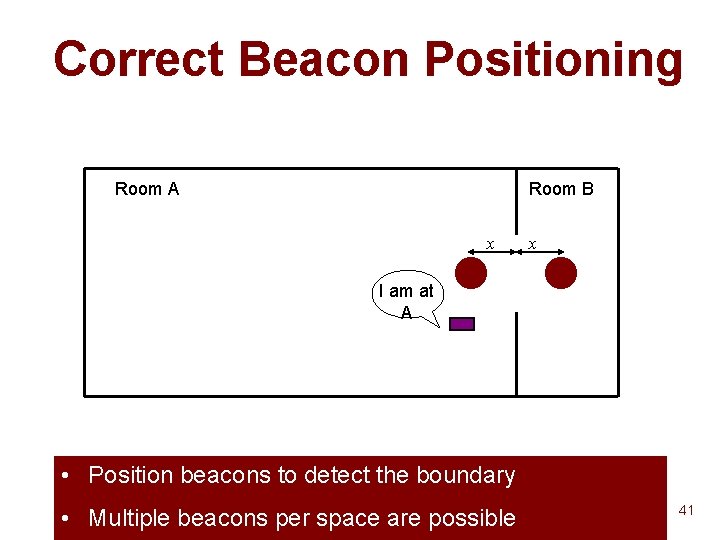 Correct Beacon Positioning

Room A

Room B

$x$ $x$

I am at A

• Position beacons to detect the boundary

• Multiple beacons per space are possible

41